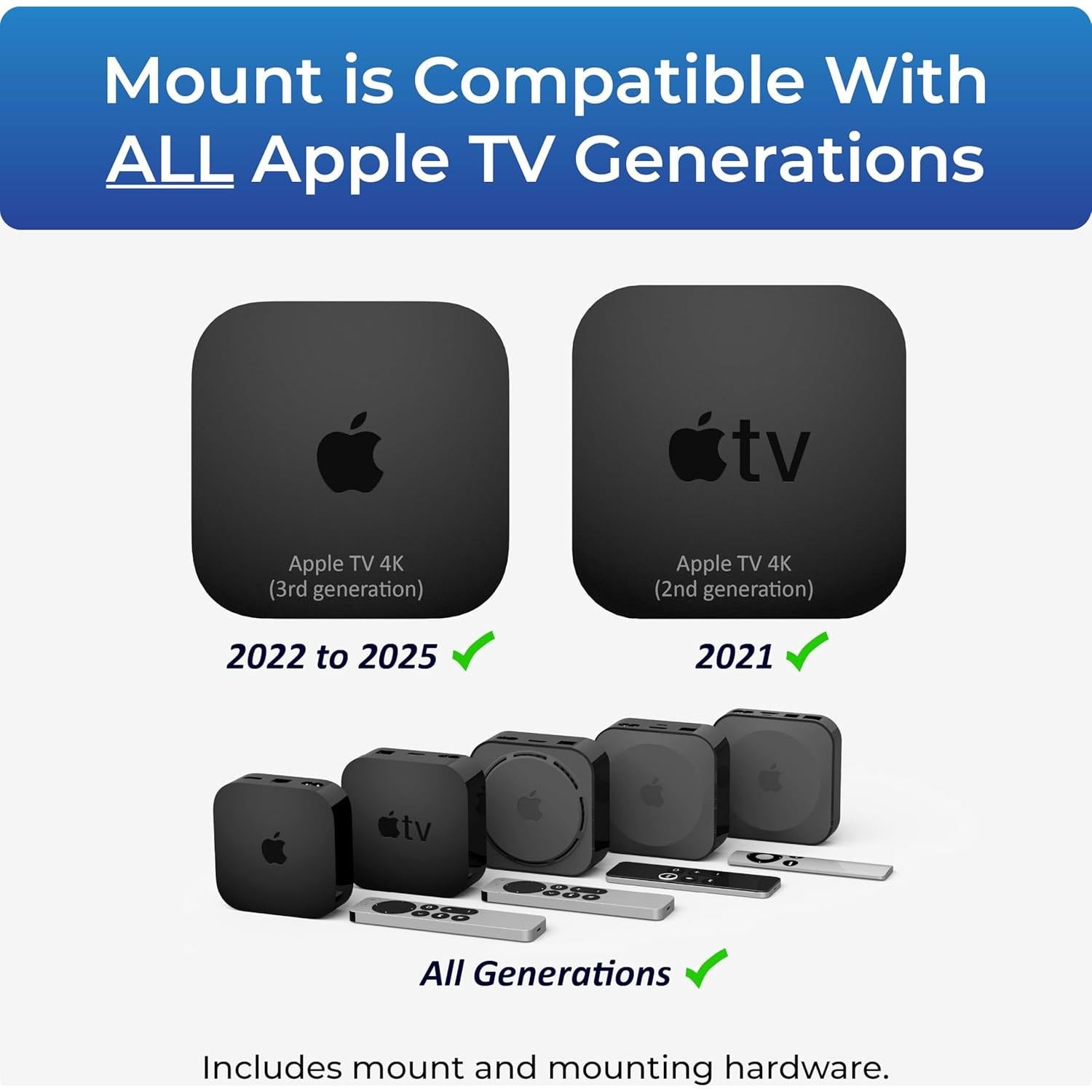 Mount is Compatible With ALL Apple TV Generations

Apple TV 4K
(3rd generation)

2022 to 2025

tv

Apple TV 4K
(2nd generation)

2021

tv

All Generations

Includes mount and mounting hardware.